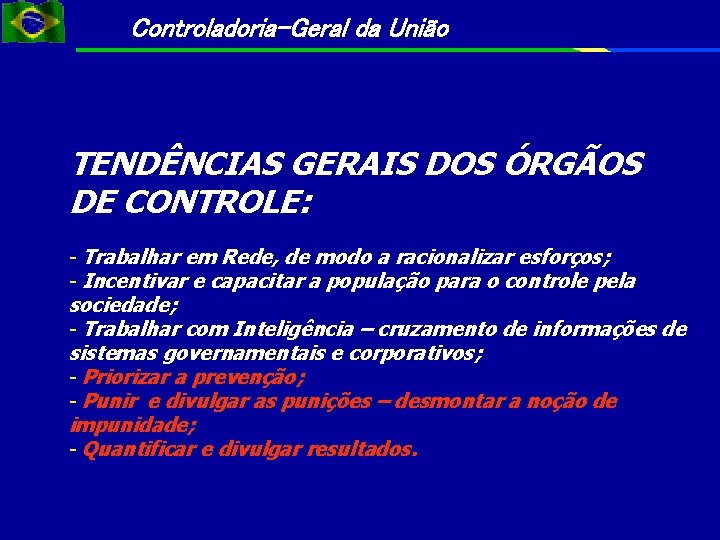 Controladoria-Geral da União

TENDÊNCIAS GERAIS DOS ÓRGÃOS DE CONTROLE:

- Trabalhar em Rede, de modo a racionalizar esforços;
- Incentivar e capacitar a população para o controle pela sociedade;
- Trabalhar com Inteligência – cruzamento de informações de sistemas governamentais e corporativos;
- Priorizar a prevenção;
- Punir e divulgar as punições – desmontar a noção de impunidade;
- Quantificar e divulgar resultados.